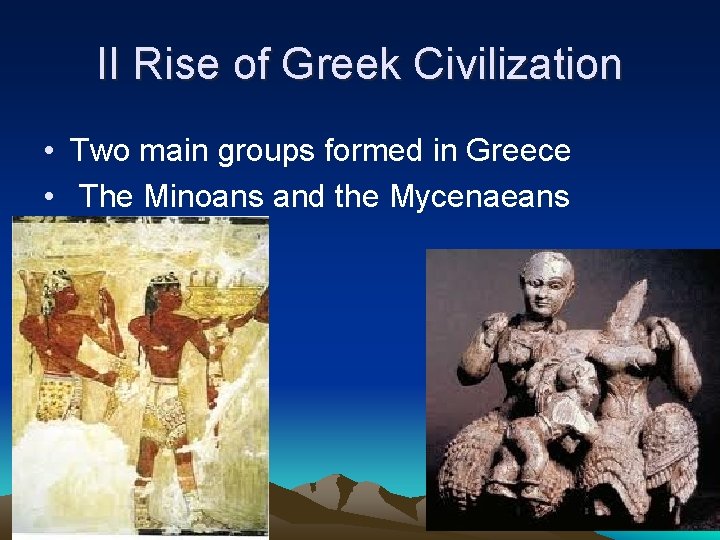 II Rise of Greek Civilization

• Two main groups formed in Greece
• The Minoans and the Mycenaeans